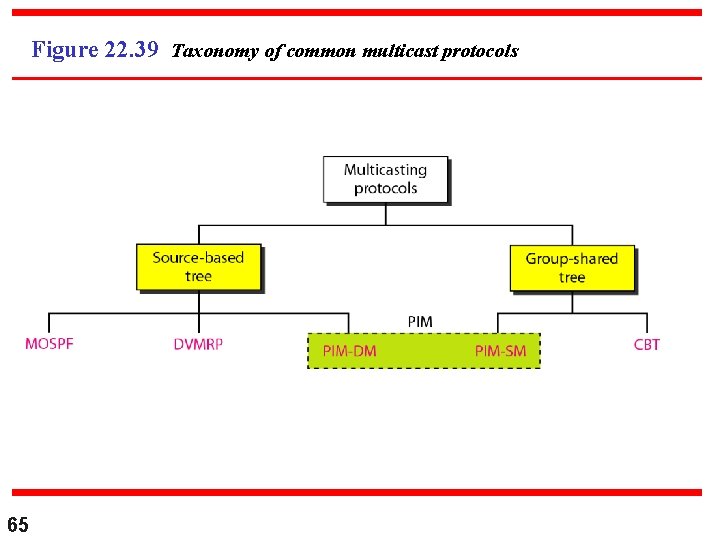 Figure 22.39 Taxonomy of common multicast protocols

Multicasting protocols

Source-based tree

Group-shared tree

PIM

MOSPF

DVMRP

PIM-DM

PIM-SM

CBT

65